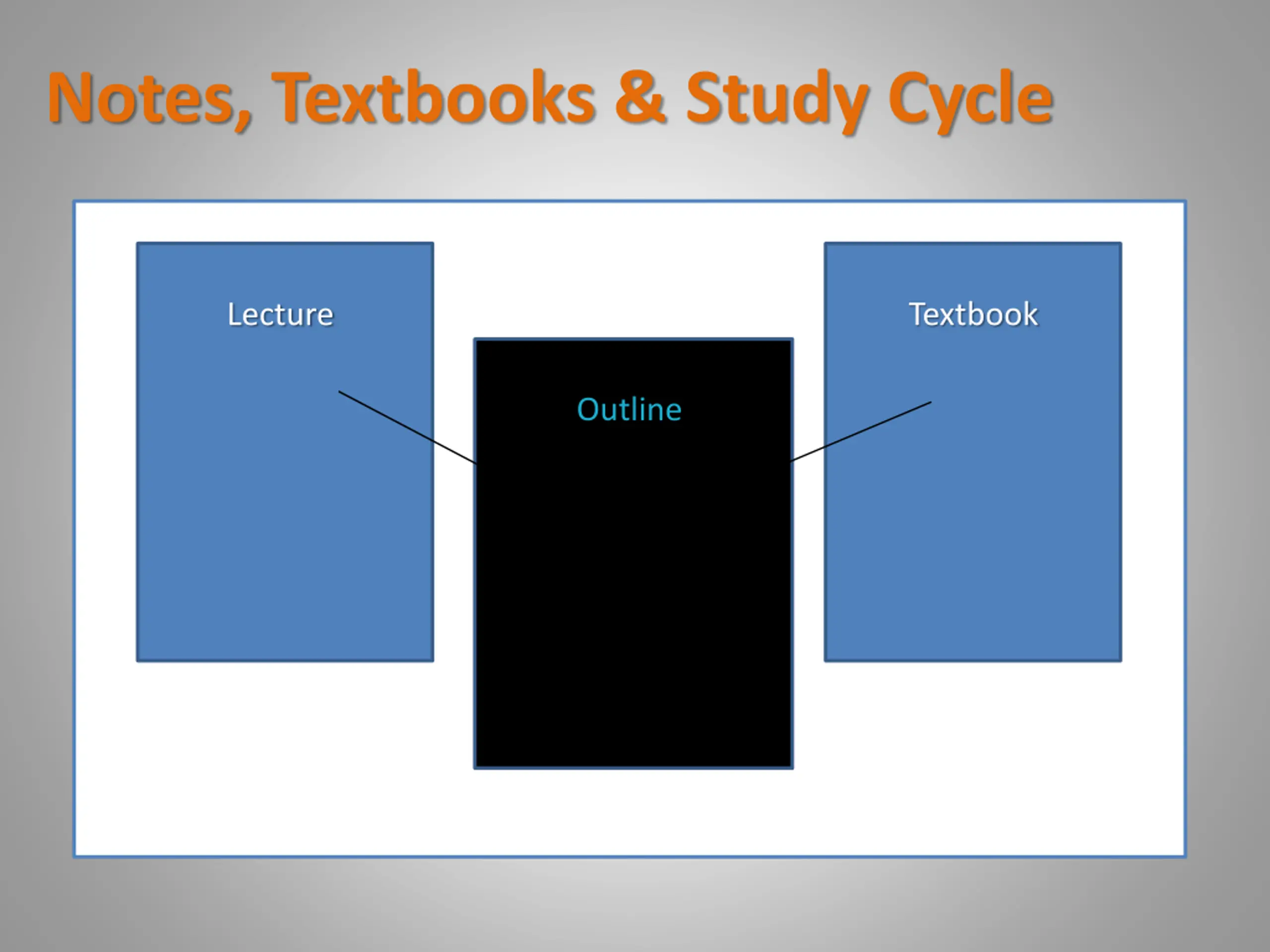 Notes, Textbooks & Study Cycle

Lecture

Outline

Textbook